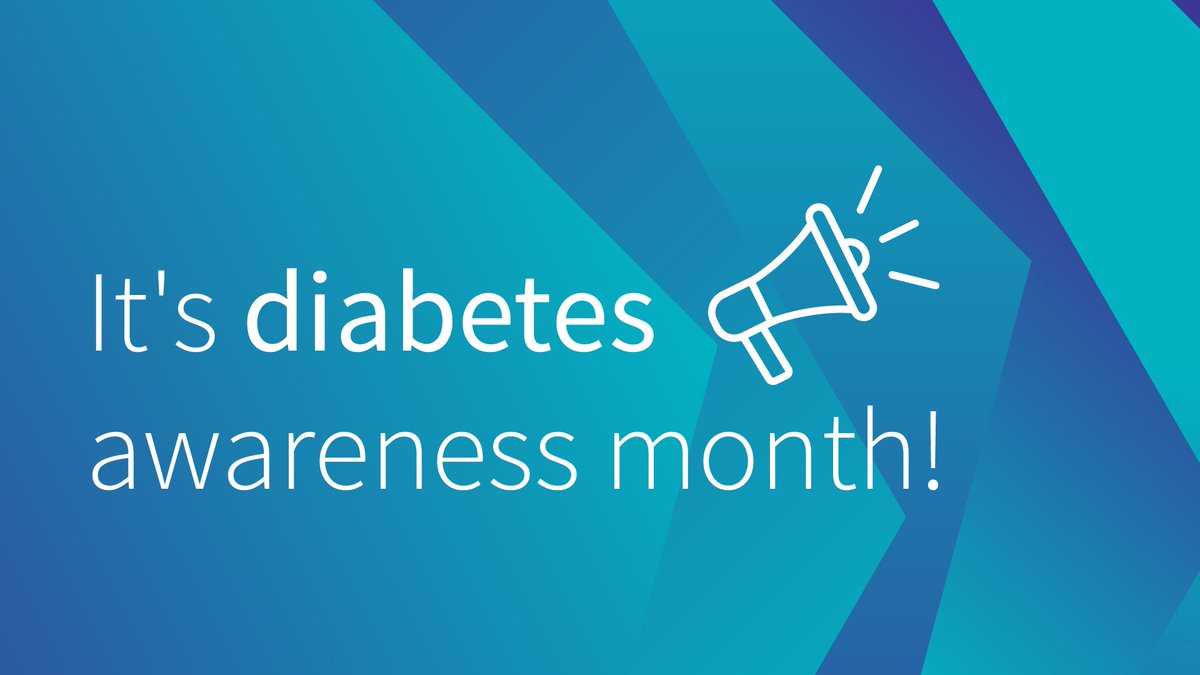 It's diabetes awareness month!